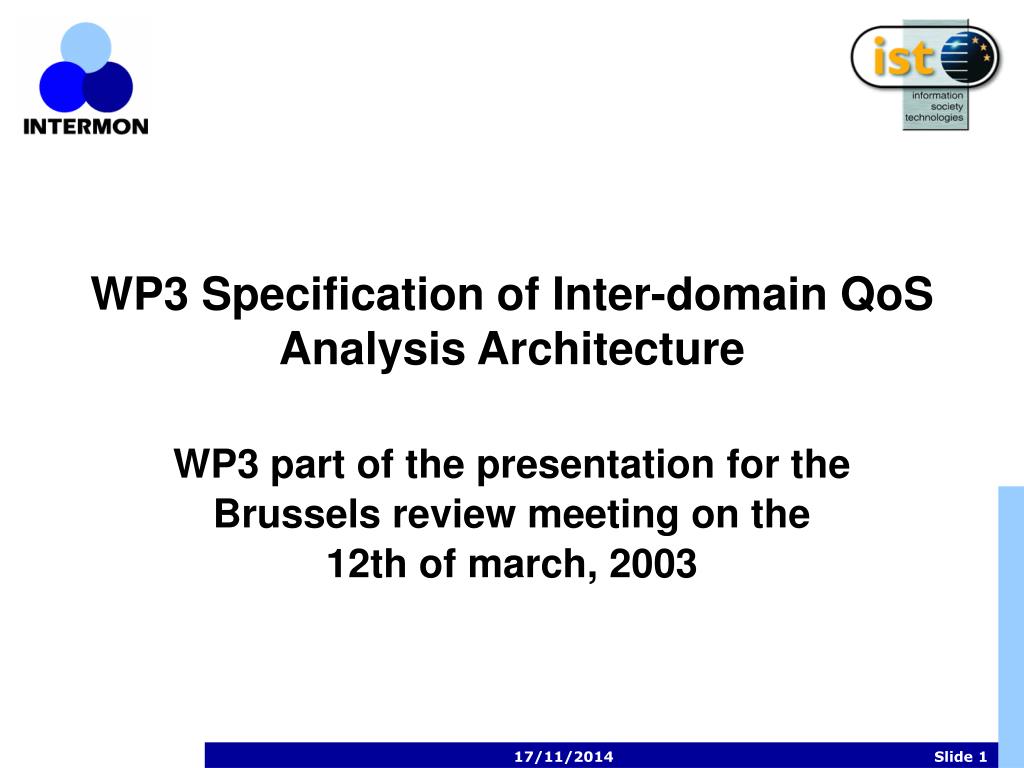 INTERMON

ist
information society technologies

WP3 Specification of Inter-domain QoS Analysis Architecture

WP3 part of the presentation for the Brussels review meeting on the 12th of march, 2003

17/11/2014

Slide 1